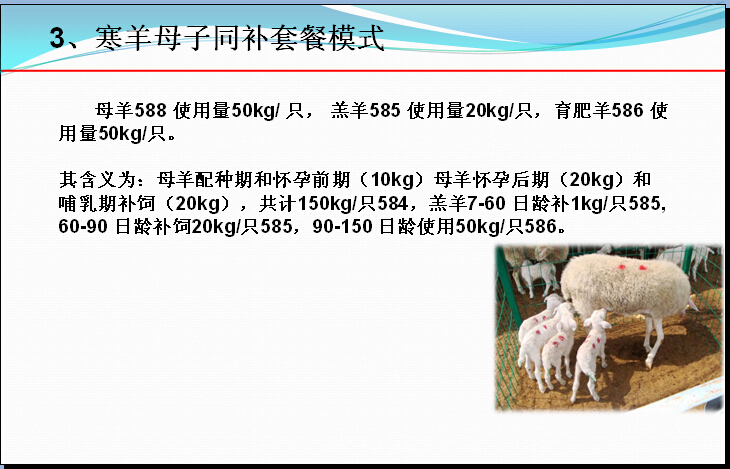 3、寒羊母子同补套餐模式

母羊588 使用量50kg/ 只， 羔羊585 使用量20kg/只，育肥羊586 使用量50kg/只。

其含义为：母羊配种期和怀孕前期（10kg）母羊怀孕后期（20kg）和哺乳期补饲（20kg），共计150kg/只584，羔羊7-60 日龄补1kg/只585, 60-90 日龄补饲20kg/只585，90-150 日龄使用50kg/只586。